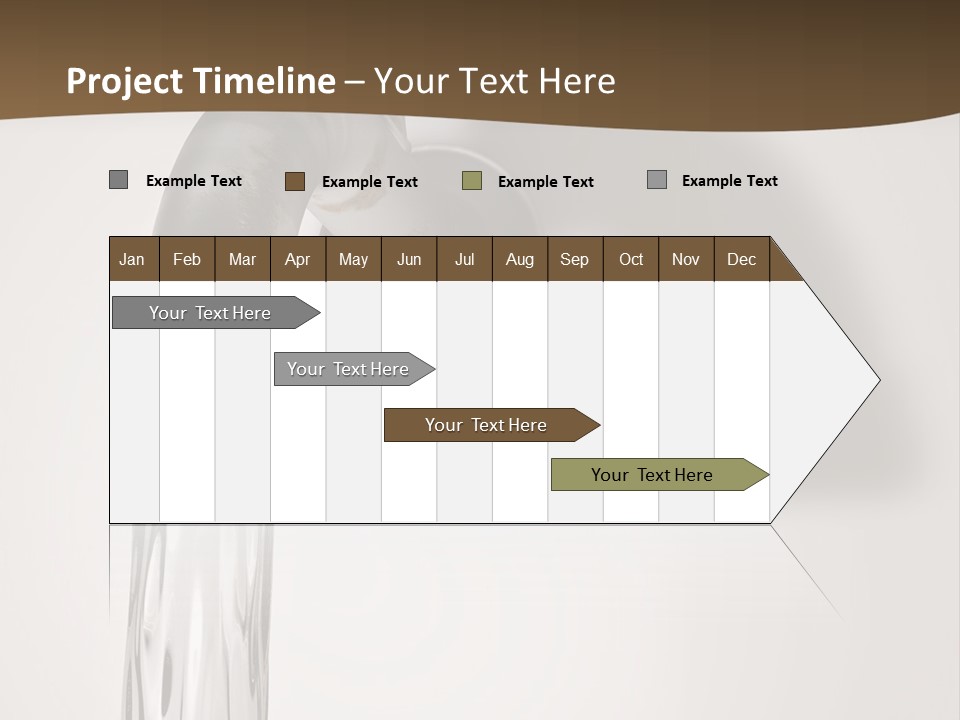 Project Timeline – Your Text Here

Example Text Example Text Example Text Example Text

| Jan | Feb | Mar | Apr | May | Jun | Jul | Aug | Sep | Oct | Nov | Dec |
|---|---|---|---|---|---|---|---|---|---|---|---|

Your Text Here

Your Text Here

Your Text Here

Your Text Here